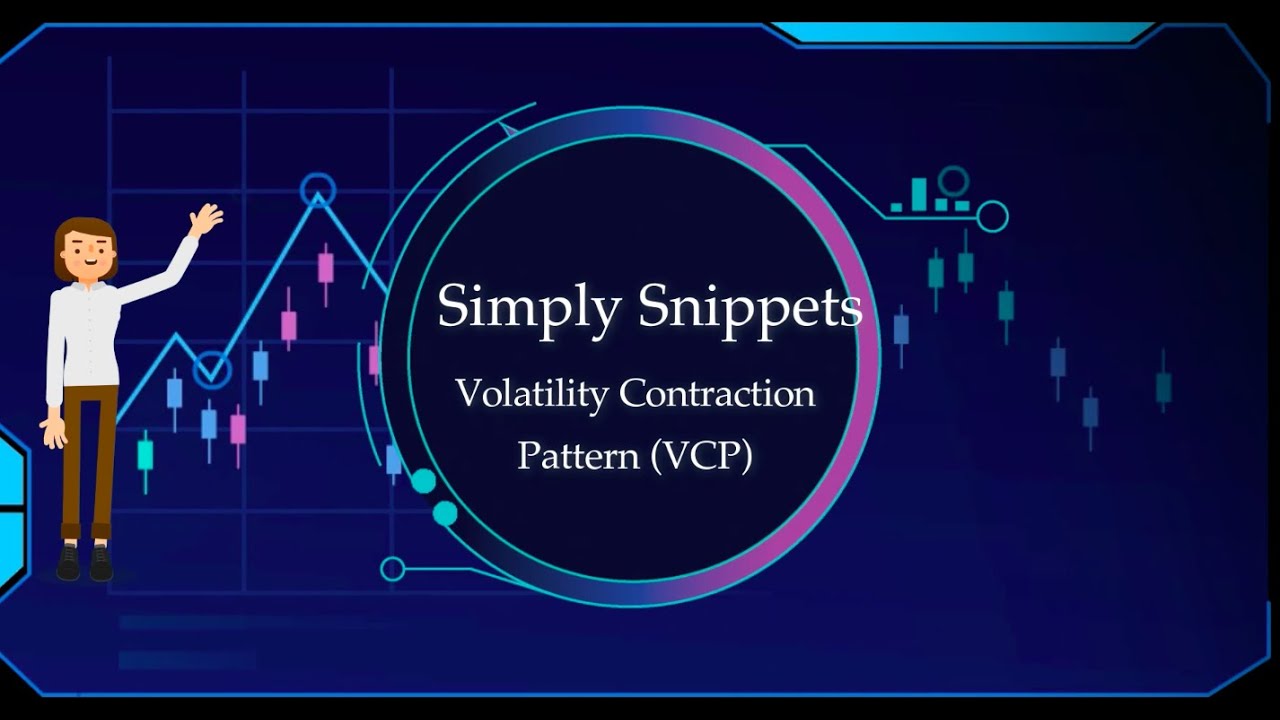 Simply Snippets

Volatility Contraction Pattern (VCP)